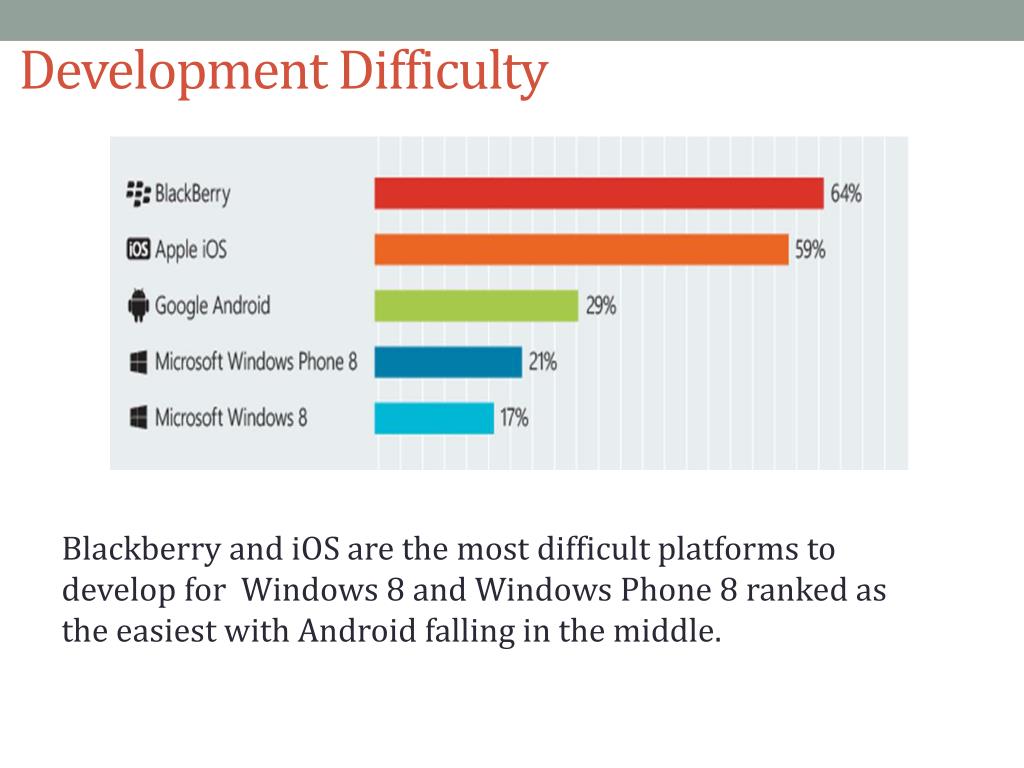 Development Difficulty

BlackBerry 64%
iOS Apple iOS 59%
Google Android 29%
Microsoft Windows Phone 8 21%
Microsoft Windows 8 17%

Blackberry and iOS are the most difficult platforms to develop for Windows 8 and Windows Phone 8 ranked as the easiest with Android falling in the middle.